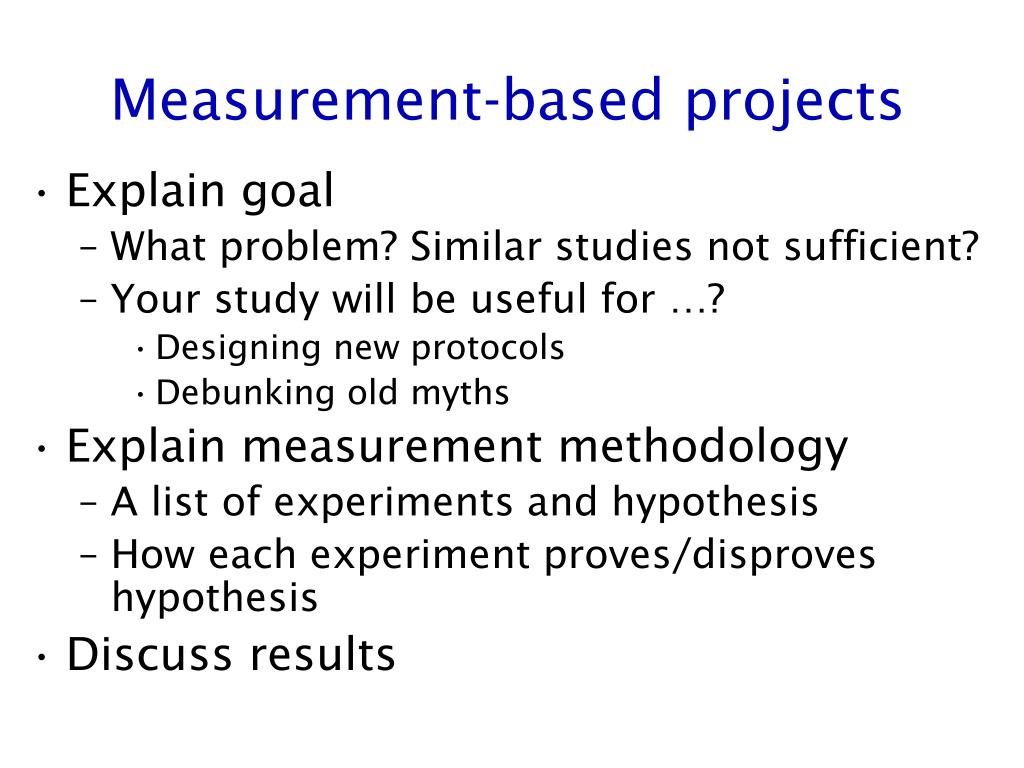 Measurement-based projects

• Explain goal
  – What problem? Similar studies not sufficient?
  – Your study will be useful for …?
    • Designing new protocols
    • Debunking old myths
• Explain measurement methodology
  – A list of experiments and hypothesis
  – How each experiment proves/disproves hypothesis
• Discuss results